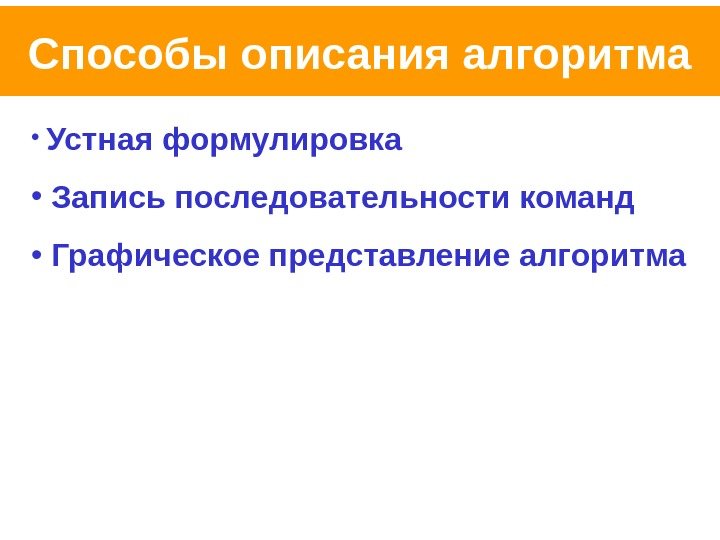 Способы описания алгоритма

• Устная формулировка
• Запись последовательности команд
• Графическое представление алгоритма